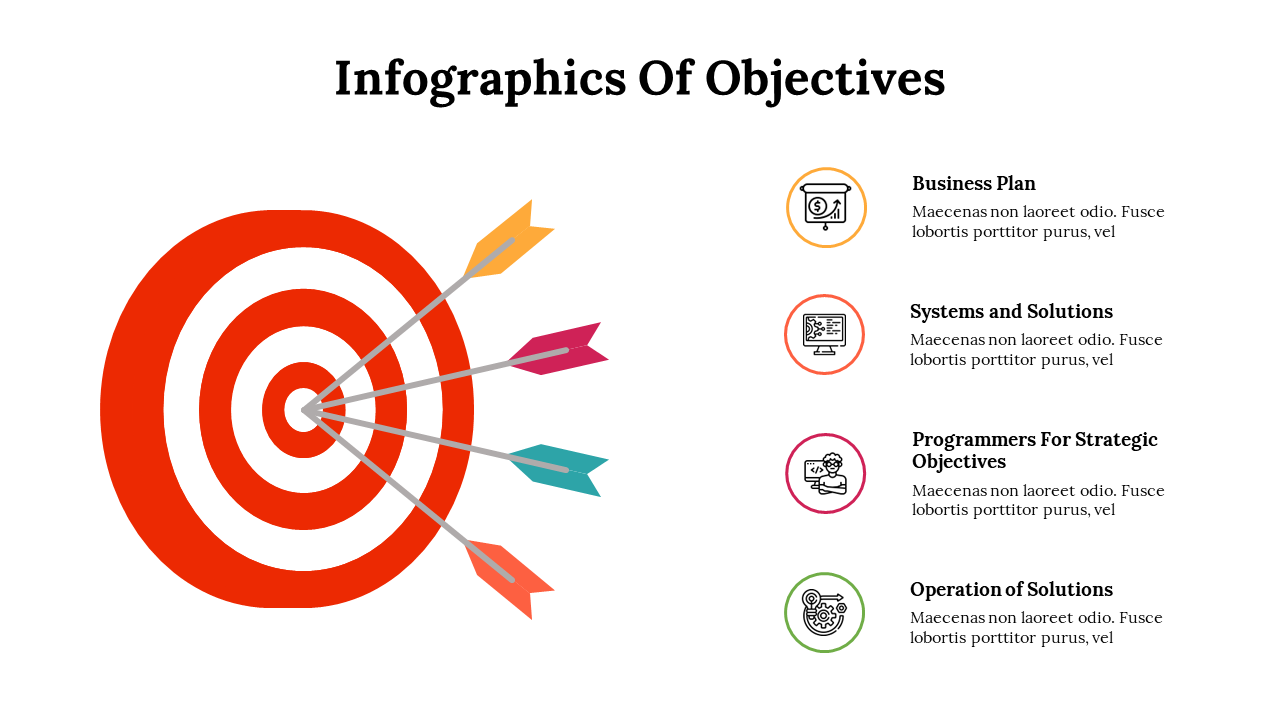 Infographics Of Objectives

Business Plan
Maecenas non laoreet odio. Fusce lobortis porttitor purus, vel

Systems and Solutions
Maecenas non laoreet odio. Fusce lobortis porttitor purus, vel

Programmers For Strategic Objectives
Maecenas non laoreet odio. Fusce lobortis porttitor purus, vel

Operation of Solutions
Maecenas non laoreet odio. Fusce lobortis porttitor purus, vel